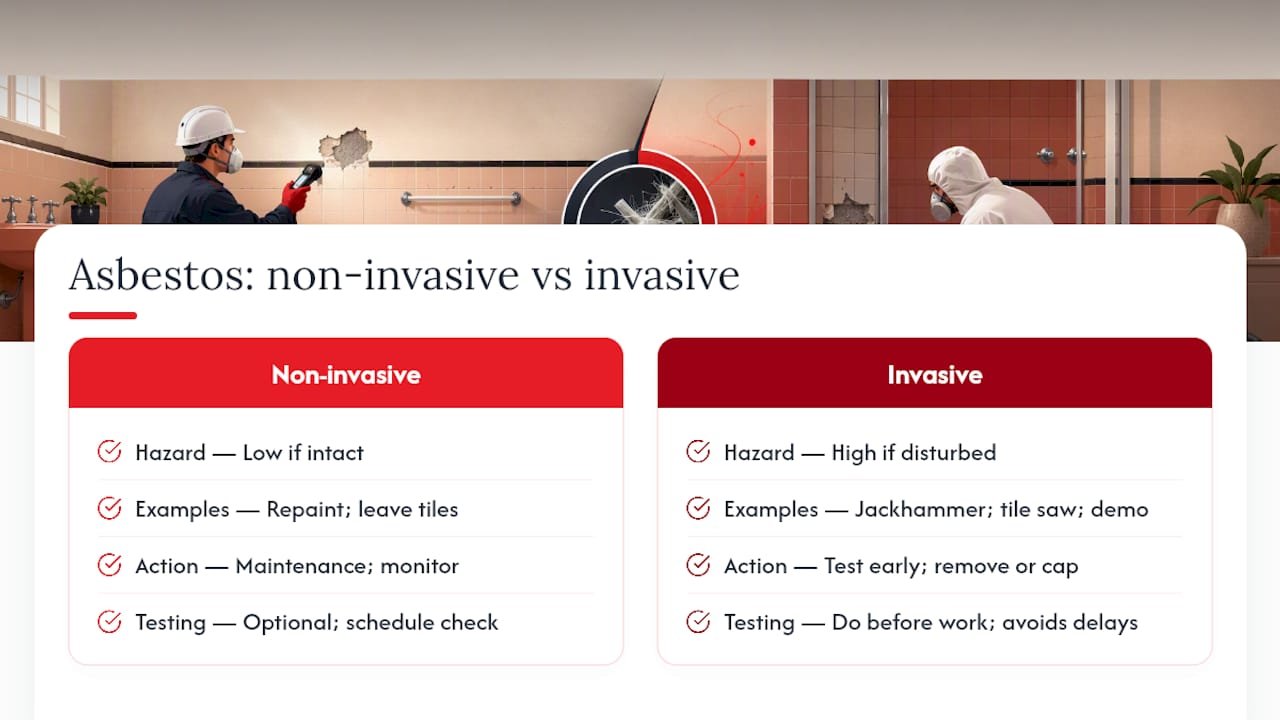 Asbestos: non-invasive vs invasive

Non-invasive

Hazard — Low if intact

Examples — Repaint; leave tiles

Action — Maintenance; monitor

Testing — Optional; schedule check

Invasive

Hazard — High if disturbed

Examples — Jackhammer; tile saw; demo

Action — Test early; remove or cap

Testing — Do before work; avoids delays